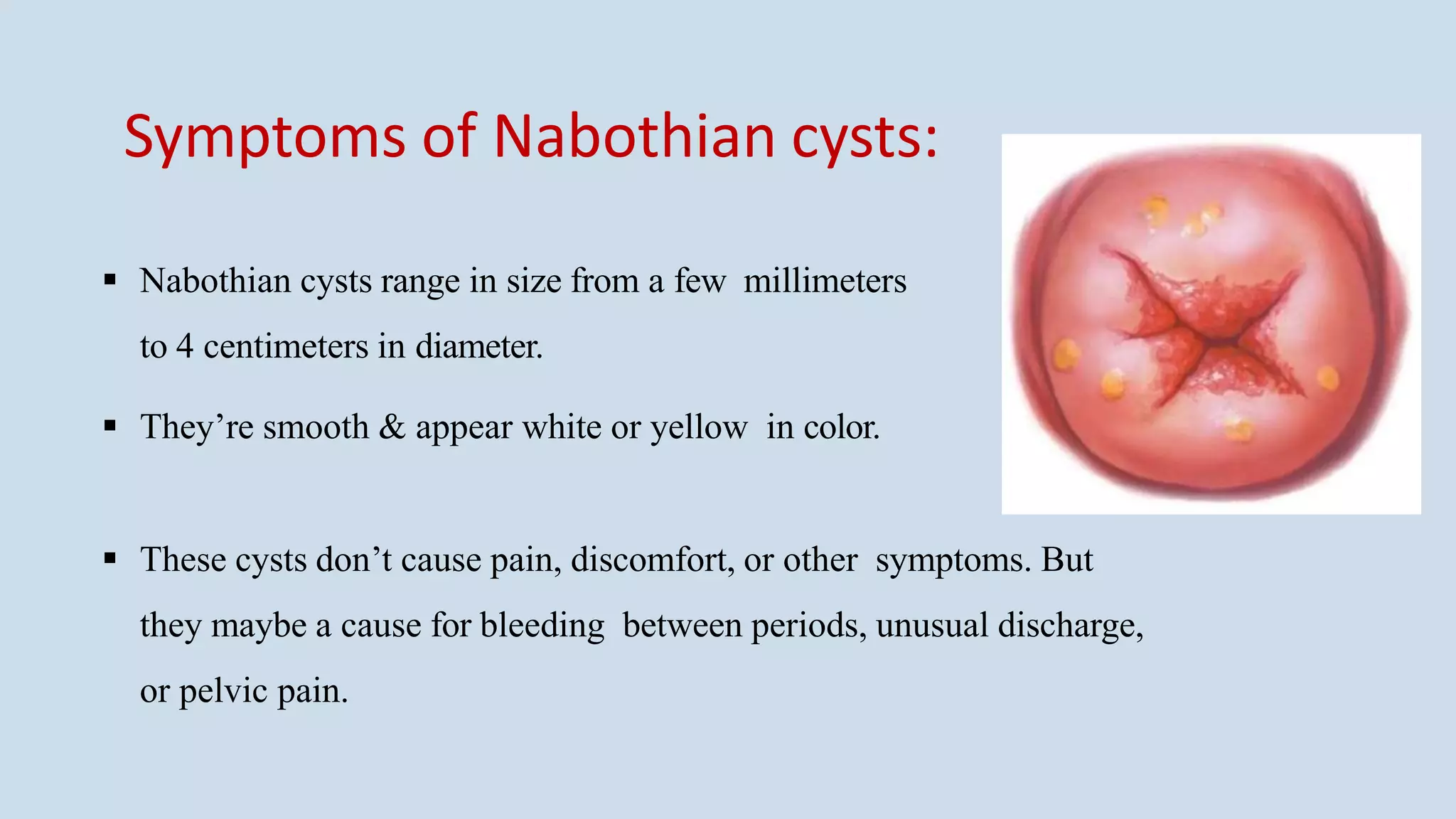 Symptoms of Nabothian cysts:

▪ Nabothian cysts range in size from a few millimeters to 4 centimeters in diameter.

▪ They’re smooth & appear white or yellow in color.

▪ These cysts don’t cause pain, discomfort, or other symptoms. But they maybe a cause for bleeding between periods, unusual discharge, or pelvic pain.